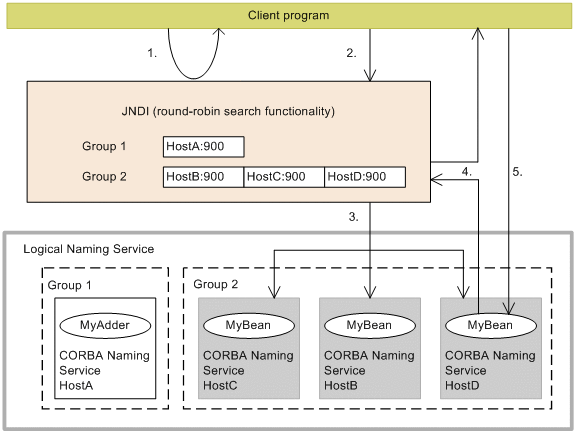 Client program

1.

2.

JNDI (round-robin search functionality)

Group 1 HostA:900

Group 2 HostB:900 HostC:900 HostD:900

4.

5.

3.

Logical Naming Service

Group 1

MyAdder

CORBA Naming Service HostA

Group 2

MyBean

CORBA Naming Service HostC

MyBean

CORBA Naming Service HostB

MyBean

CORBA Naming Service HostD